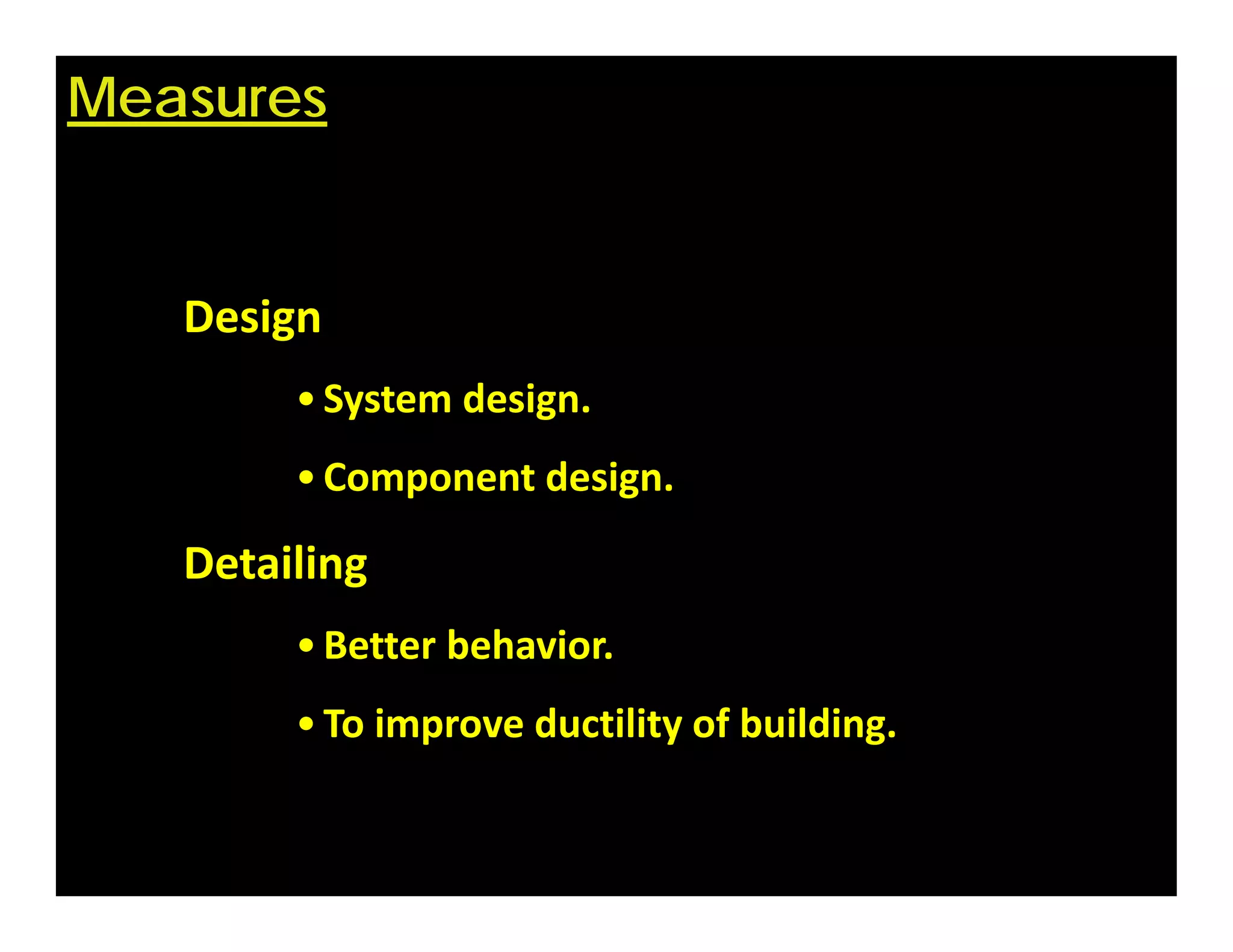 Measures

Design

• System design.

• Component design.

Detailing

• Better behavior.

• To improve ductility of building.